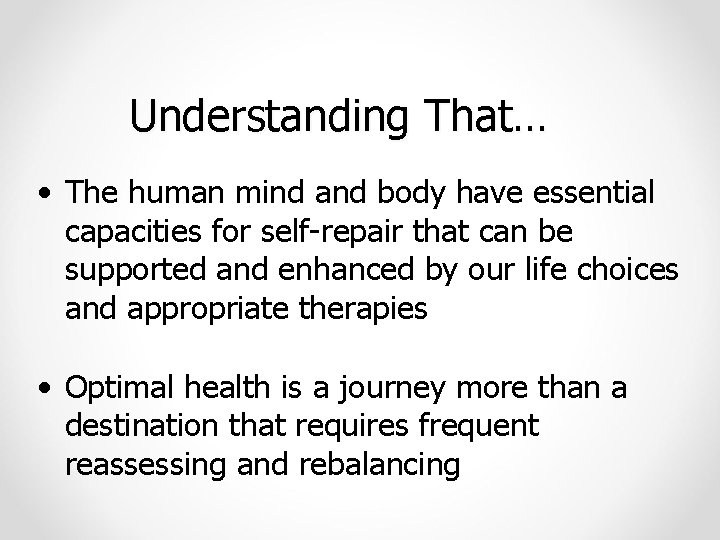 Understanding That…

• The human mind and body have essential capacities for self-repair that can be supported and enhanced by our life choices and appropriate therapies

• Optimal health is a journey more than a destination that requires frequent reassessing and rebalancing